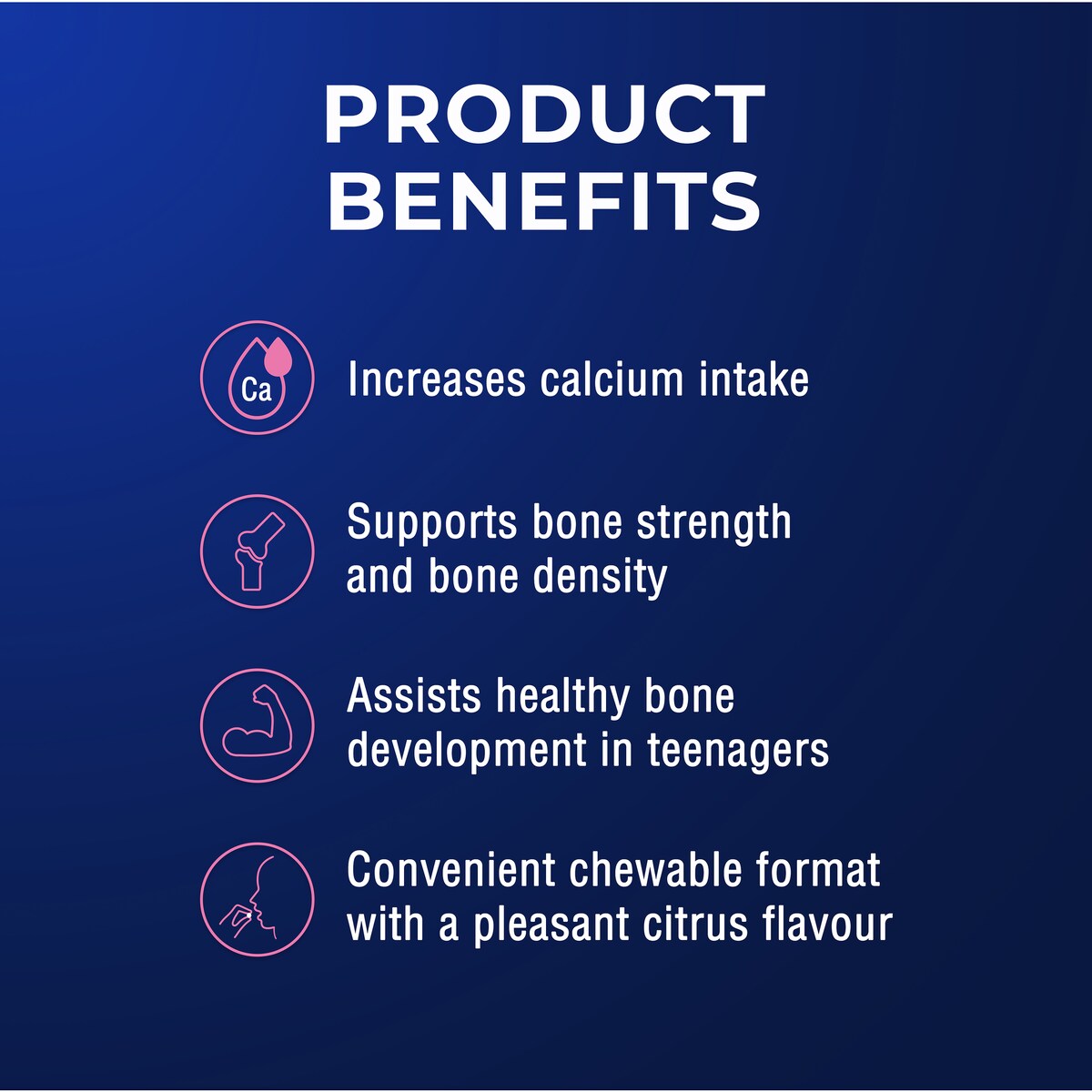 PRODUCT BENEFITS

Ca

Increases calcium intake

Supports bone strength and bone density

Assists healthy bone development in teenagers

Convenient chewable format with a pleasant citrus flavour